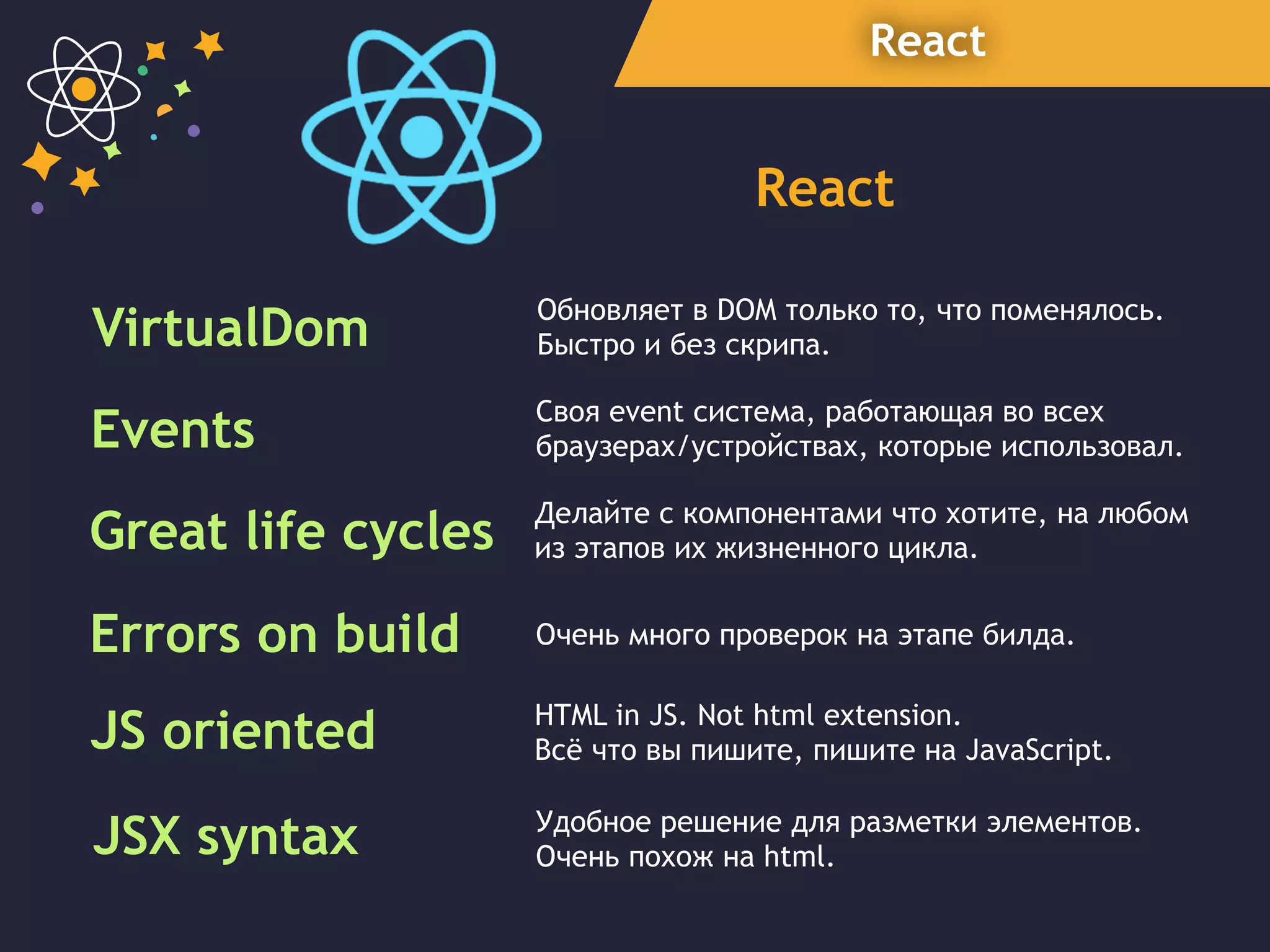 React

React

VirtualDom
Обновляет в DOM только то, что поменялось. Быстро и без скрипа.

Events
Своя event система, работающая во всех браузерах/устройствах, которые использовал.

Great life cycles
Делайте с компонентами что хотите, на любом из этапов их жизненного цикла.

Errors on build
Очень много проверок на этапе билда.

JS oriented
HTML in JS. Not html extension.
Всё что вы пишите, пишите на JavaScript.

JSX syntax
Удобное решение для разметки элементов.
Очень похож на html.